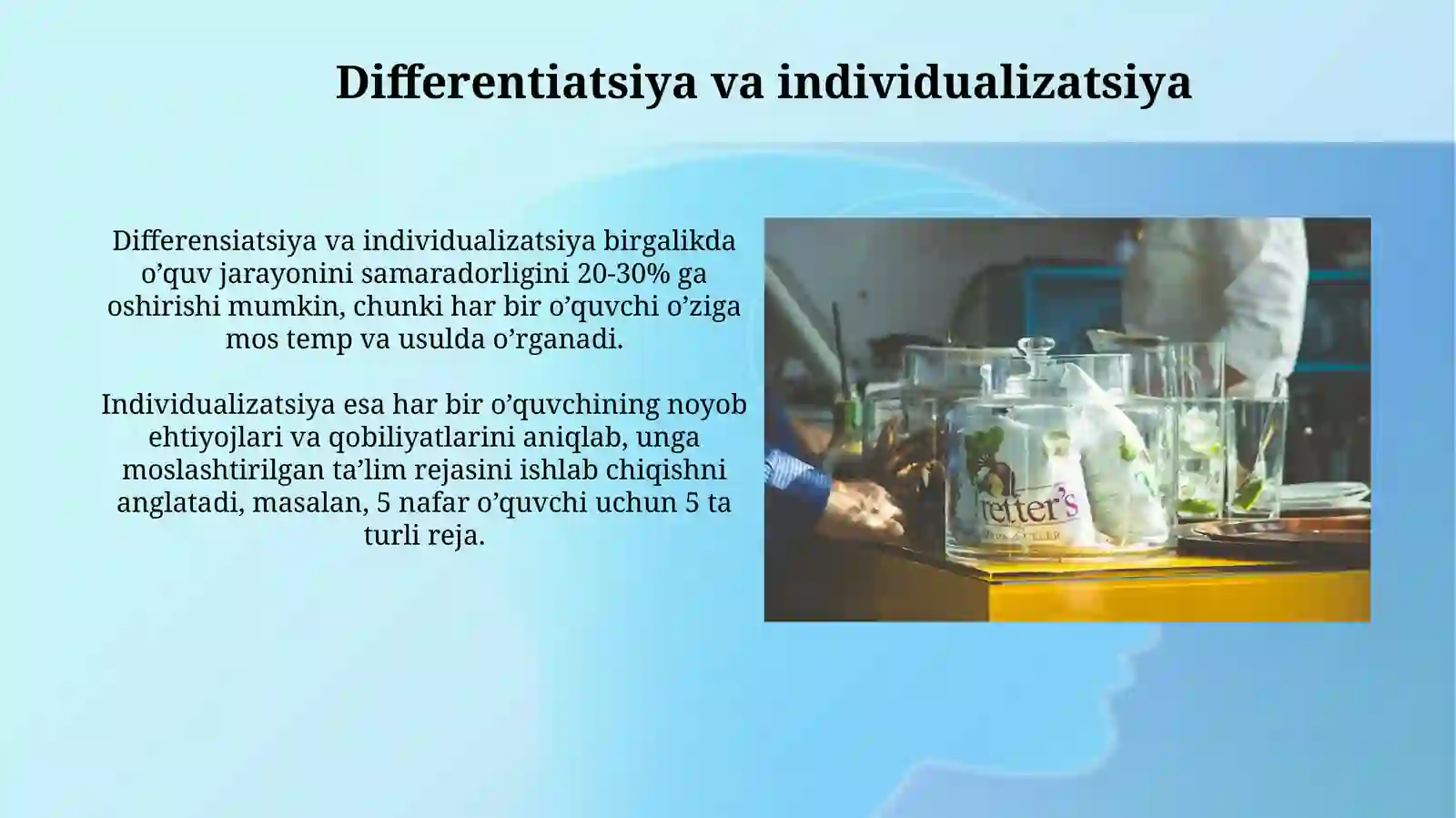 Differentiatsiya va individualizatsiya

Differensiatsiya va individualizatsiya birgalikda o’quv jarayonini samaradorligini 20-30% ga oshirishi mumkin, chunki har bir o’quvchi o’ziga mos temp va usulda o’rganadi.

Individualizatsiya esa har bir o’quvchining noyob ehtiyojlari va qobiliyatlarini aniqlab, unga moslashtirilgan ta’lim rejasini ishlab chiqishni anglatadi, masalan, 5 nafar o’quvchi uchun 5 ta turli reja.

retter's